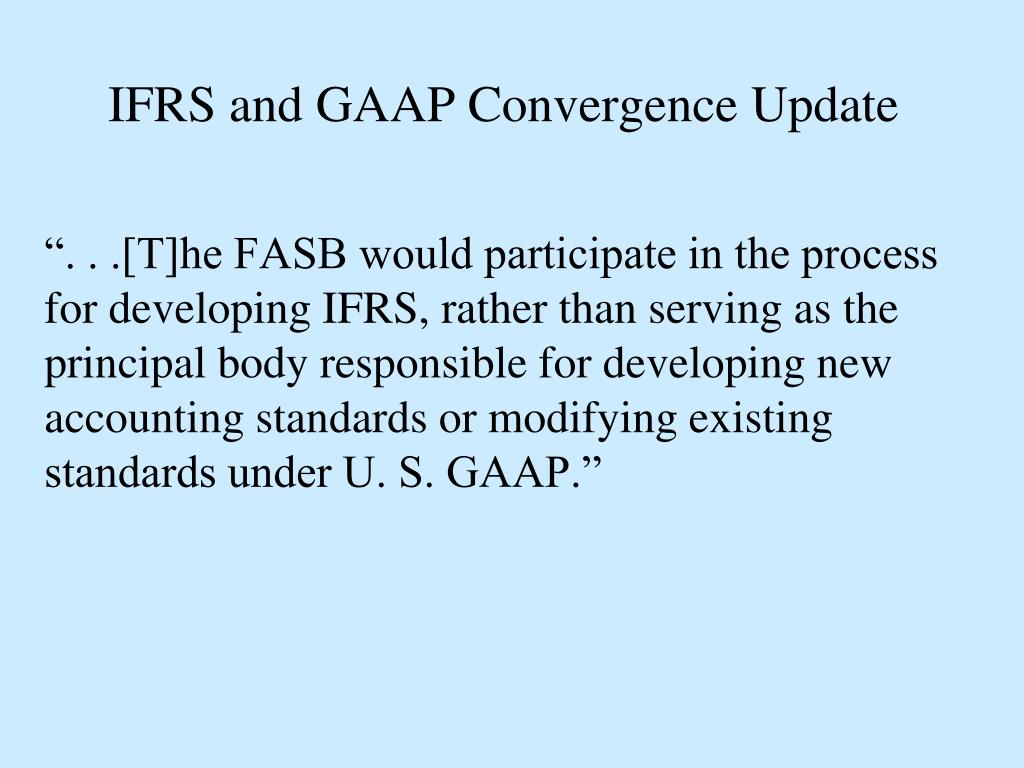 IFRS and GAAP Convergence Update

“. . .[T]he FASB would participate in the process for developing IFRS, rather than serving as the principal body responsible for developing new accounting standards or modifying existing standards under U. S. GAAP.”